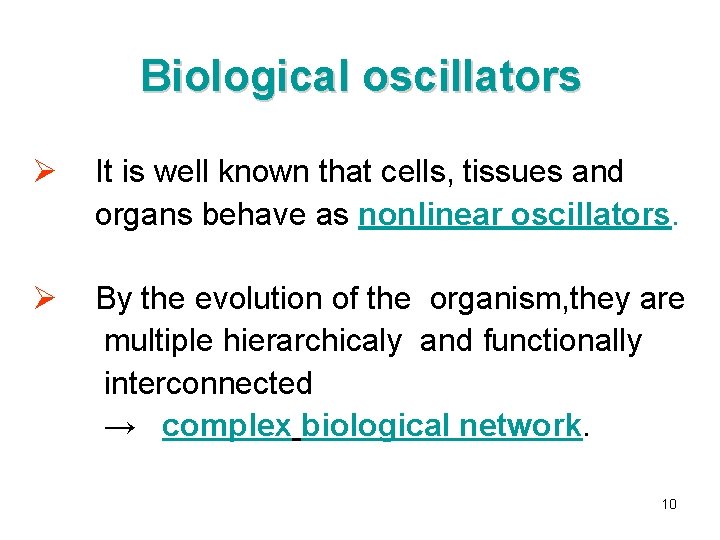 Biological oscillators

➢ It is well known that cells, tissues and organs behave as nonlinear oscillators.

➢ By the evolution of the organism,they are multiple hierarchicaly and functionally interconnected
→ complex biological network.

10